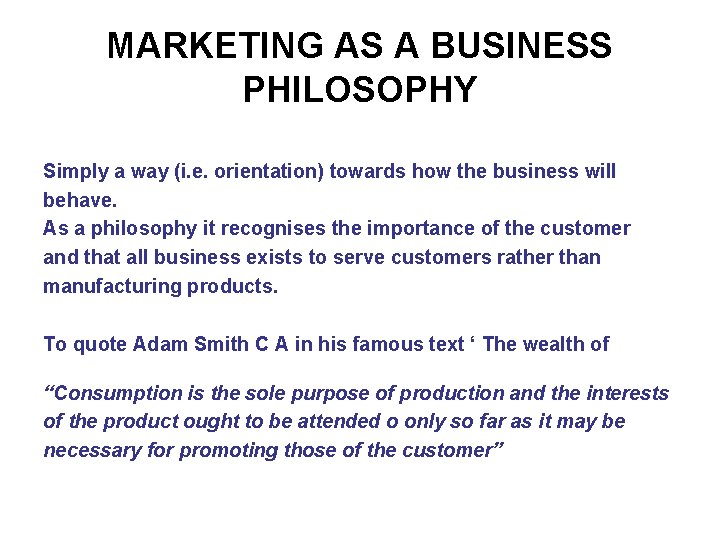 MARKETING AS A BUSINESS PHILOSOPHY

Simply a way (i.e. orientation) towards how the business will behave.
As a philosophy it recognises the importance of the customer and that all business exists to serve customers rather than manufacturing products.

To quote Adam Smith C A in his famous text ‘ The wealth of

“Consumption is the sole purpose of production and the interests of the product ought to be attended o only so far as it may be necessary for promoting those of the customer”